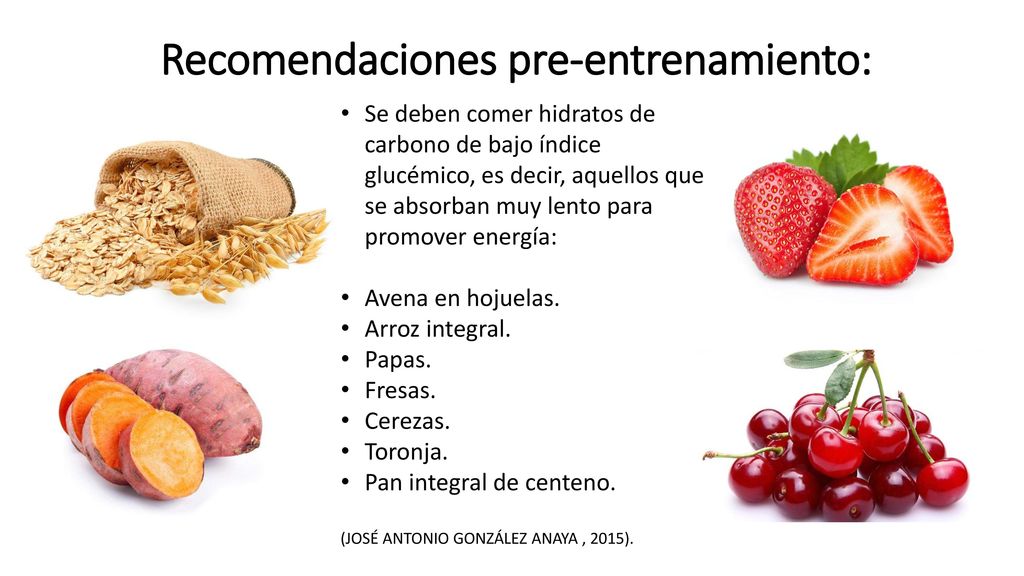 Recomendaciones pre-entrenamiento:

• Se deben comer hidratos de carbono de bajo índice glucémico, es decir, aquellos que se absorban muy lento para promover energía:

• Avena en hojuelas.
• Arroz integral.
• Papas.
• Fresas.
• Cerezas.
• Toronja.
• Pan integral de centeno.

(JOSÉ ANTONIO GONZÁLEZ ANAYA , 2015).